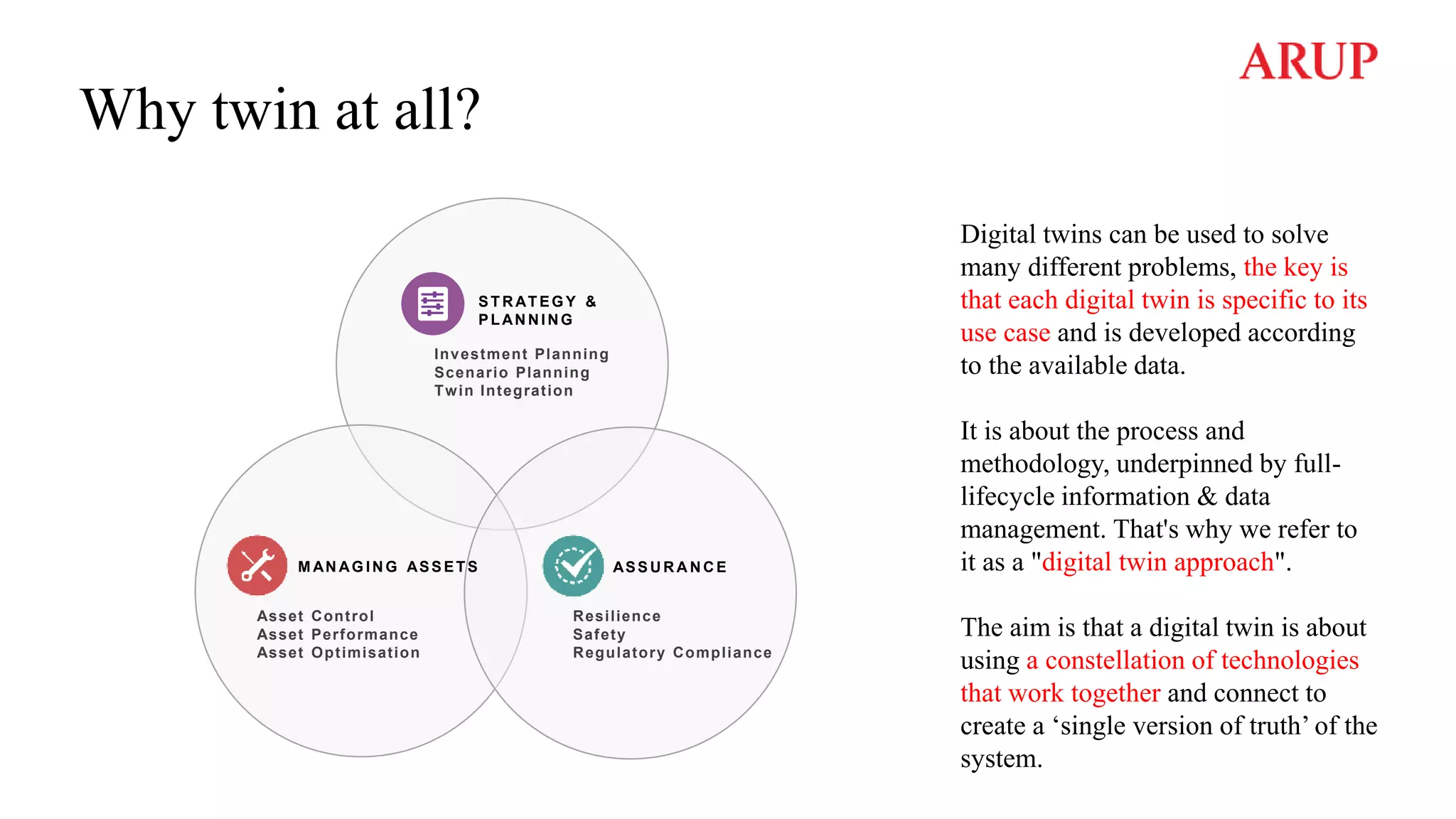 ARUP

Why twin at all?

STRATEGY & PLANNING

Investment Planning
Scenario Planning
Twin Integration

MANAGING ASSETS

Asset Control
Asset Performance
Asset Optimisation

ASSURANCE

Resilience
Safety
Regulatory Compliance

Digital twins can be used to solve many different problems, the key is that each digital twin is specific to its use case and is developed according to the available data.

It is about the process and methodology, underpinned by full-lifecycle information & data management. That's why we refer to it as a "digital twin approach".

The aim is that a digital twin is about using a constellation of technologies that work together and connect to create a ‘single version of truth’ of the system.